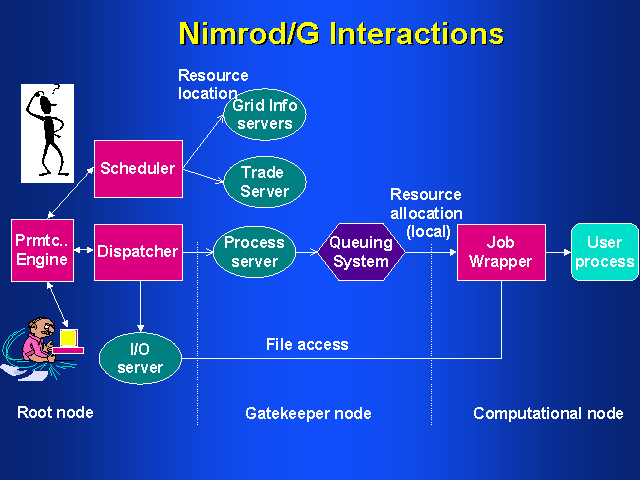 Nimrod/G Interactions

Resource location

Grid Info servers

Scheduler

Trade Server

Resource allocation (local)

Prmtc.. Engine

Dispatcher

Process server

Queuing System

Job Wrapper

User process

I/O server

File access

Root node

Gatekeeper node

Computational node